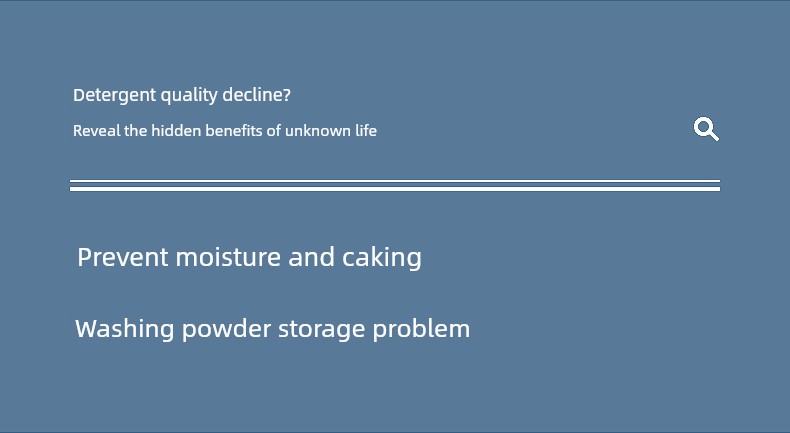 Detergent quality decline?

Reveal the hidden benefits of unknown life

Prevent moisture and caking

Washing powder storage problem